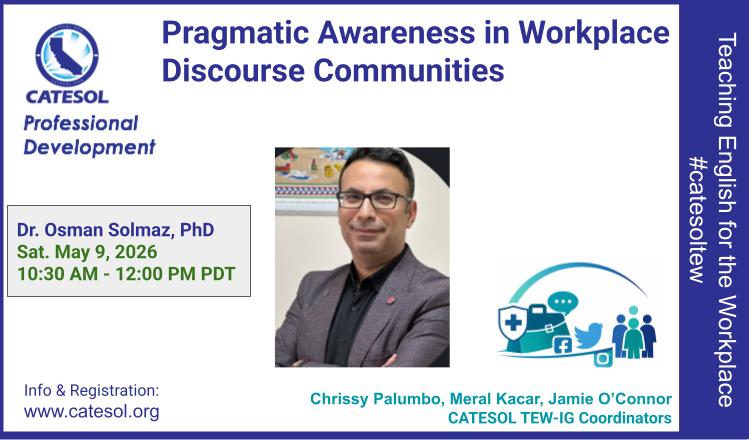 CATESOL

Professional Development

Pragmatic Awareness in Workplace Discourse Communities

Dr. Osman Solmaz, PhD
Sat. May 9, 2026
10:30 AM - 12:00 PM PDT

Info & Registration:
www.catesol.org

Chrissy Palumbo, Meral Kacar, Jamie O'Connor
CATESOL TEW-IG Coordinators

Teaching English for the Workplace
#catesoltew